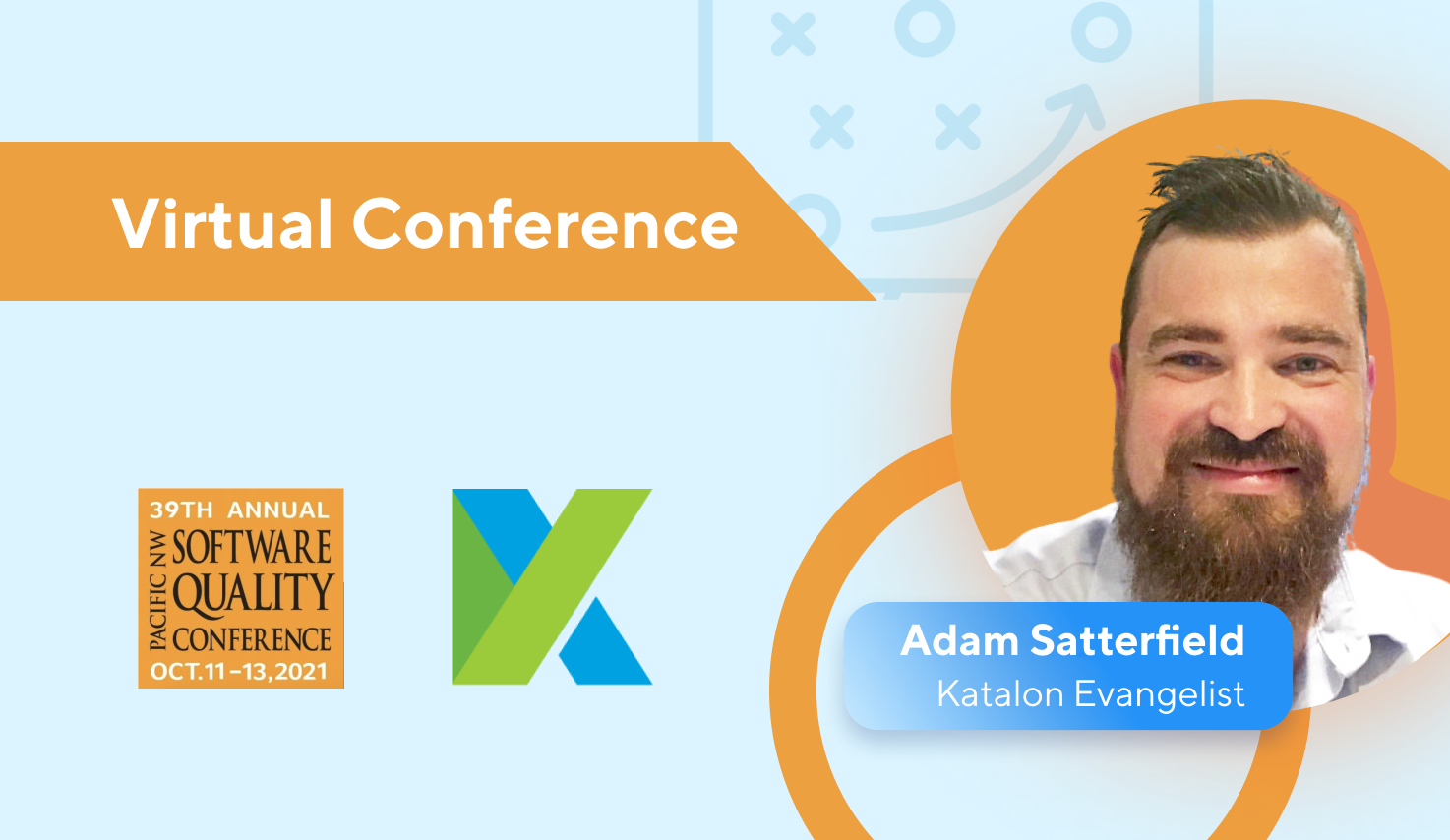 Virtual Conference

39TH ANNUAL
PACIFIC NW
SOFTWARE
QUALITY
CONFERENCE
OCT.11–13,2021

Adam Satterfield
Katalon Evangelist